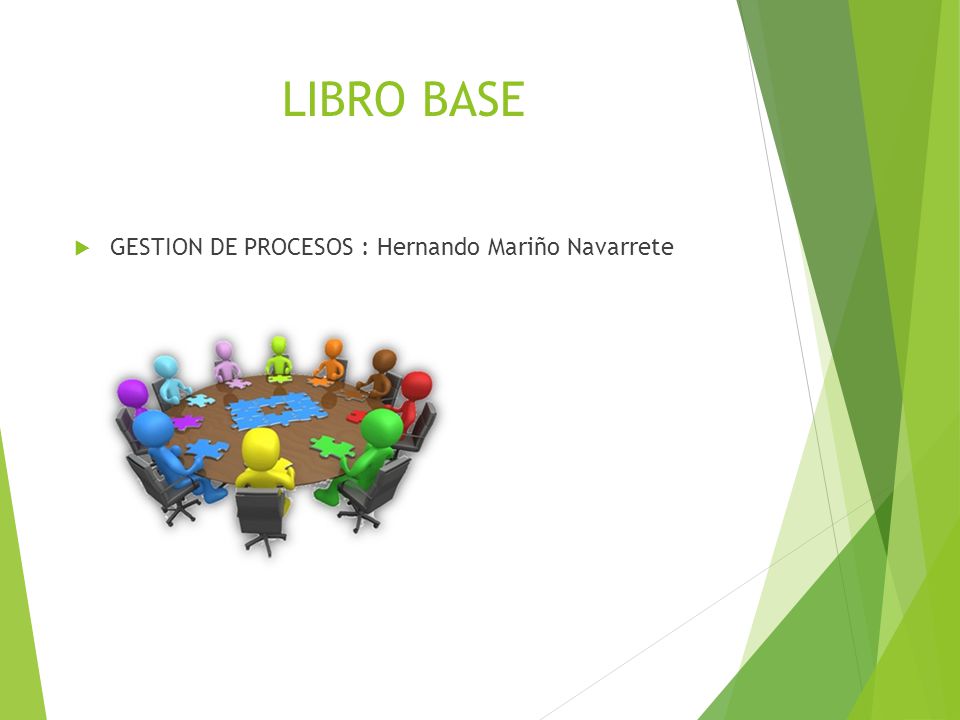 LIBRO BASE

GESTION DE PROCESOS : Hernando Mariño Navarrete